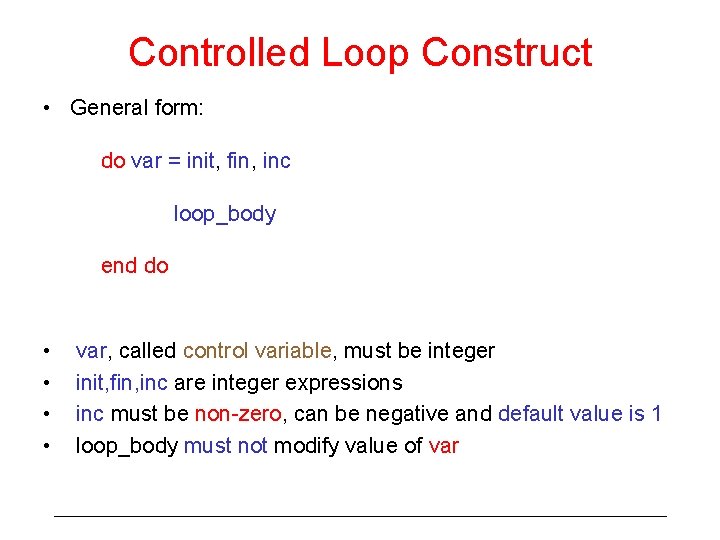 Controlled Loop Construct

• General form:

do var = init, fin, inc

loop_body

end do

• var, called control variable, must be integer
• init,fin,inc are integer expressions
• inc must be non-zero, can be negative and default value is 1
• loop_body must not modify value of var